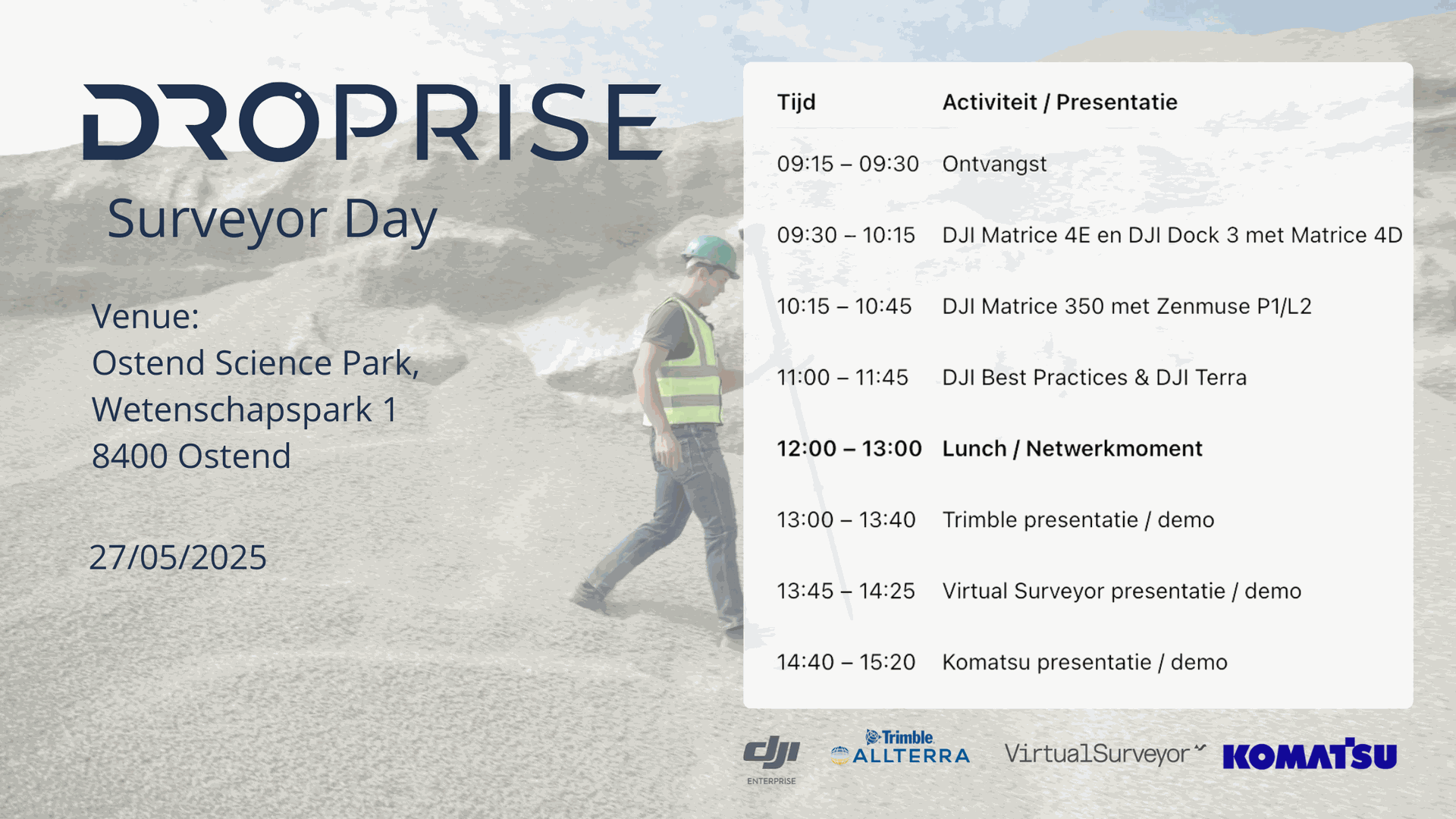 DROPRISE
Surveyor Day

Venue:
Ostend Science Park,
Wetenschapspark 1
8400 Ostend

27/05/2025

| Tijd | Activiteit / Presentatie |
|---|---|
| 09:15 – 09:30 | Ontvangst |
| 09:30 – 10:15 | DJI Matrice 4E en DJI Dock 3 met Matrice 4D |
| 10:15 – 10:45 | DJI Matrice 350 met Zenmuse P1/L2 |
| 11:00 – 11:45 | DJI Best Practices & DJI Terra |
| 12:00 – 13:00 | Lunch / Netwerkmoment |
| 13:00 – 13:40 | Trimble presentatie / demo |
| 13:45 – 14:25 | Virtual Surveyor presentatie / demo |
| 14:40 – 15:20 | Komatsu presentatie / demo |

dji ENTERPRISE
Trimble ALLTERRA
VirtualSurveyor
KOMATSU